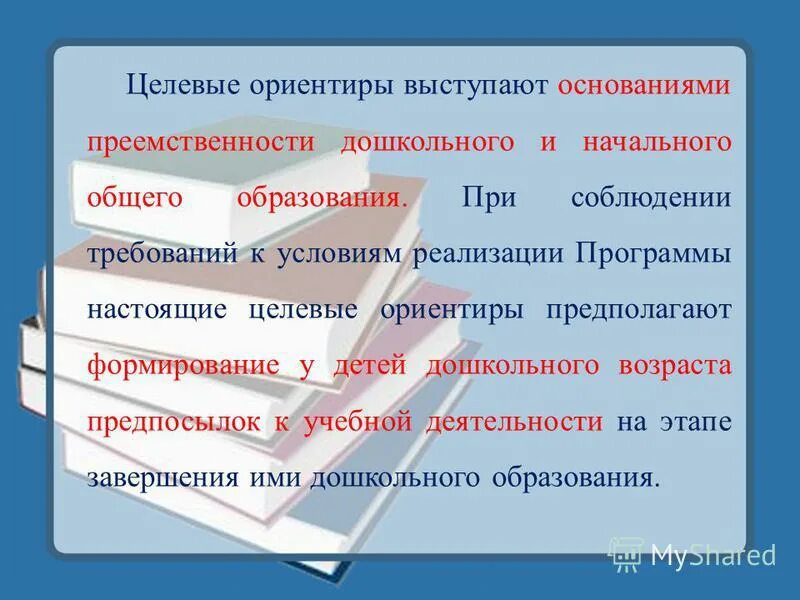 Целевые ориентиры выступают основаниями преемственности дошкольного и начального общего образования. При соблюдении требований к условиям реализации Программы настоящие целевые ориентиры предполагают формирование у детей дошкольного возраста предпосылок к учебной деятельности на этапе завершения ими дошкольного образования.

MyShared